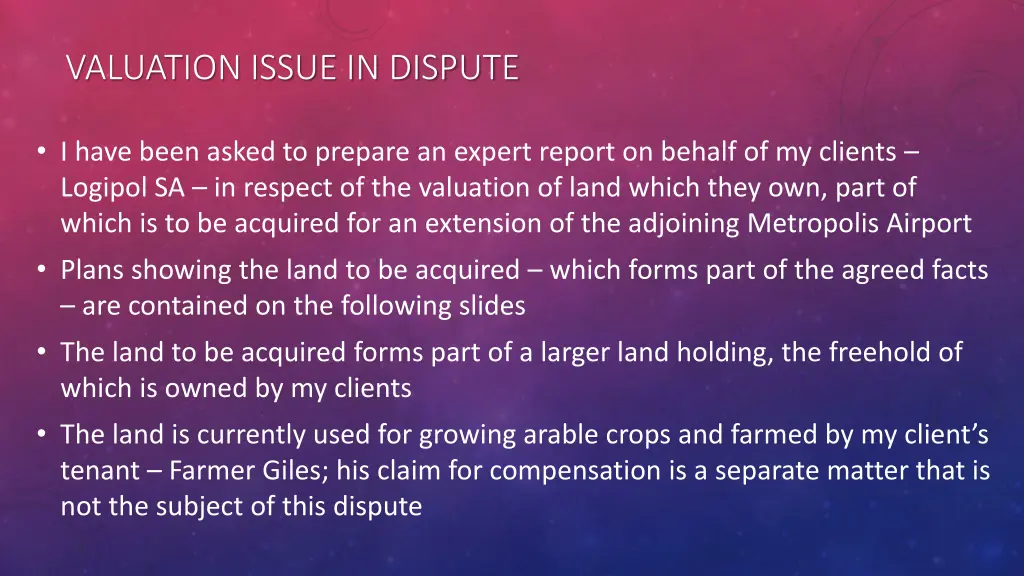 VALUATION ISSUE IN DISPUTE

• I have been asked to prepare an expert report on behalf of my clients – Logipol SA – in respect of the valuation of land which they own, part of which is to be acquired for an extension of the adjoining Metropolis Airport

• Plans showing the land to be acquired – which forms part of the agreed facts – are contained on the following slides

• The land to be acquired forms part of a larger land holding, the freehold of which is owned by my clients

• The land is currently used for growing arable crops and farmed by my client's tenant – Farmer Giles; his claim for compensation is a separate matter that is not the subject of this dispute